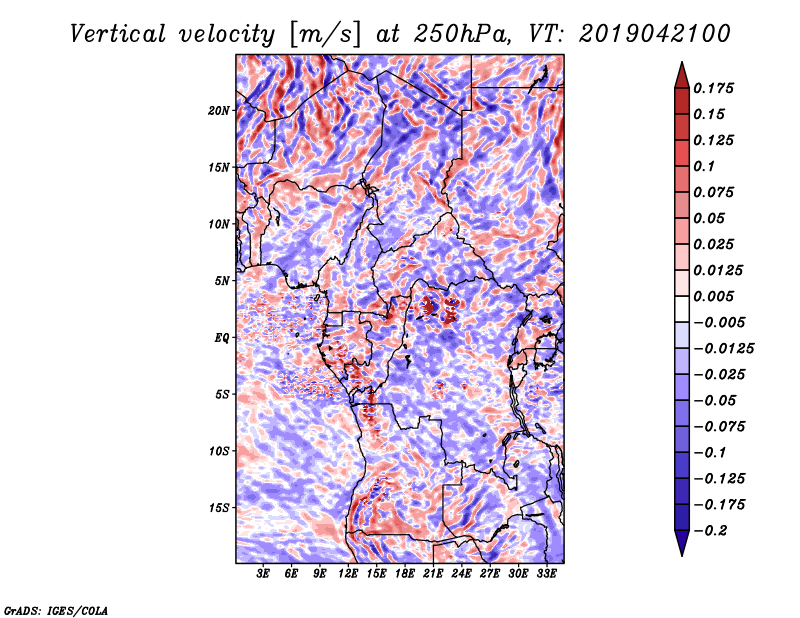 Vertical velocity [m/s] at 250hPa, VT: 2019042100

20N
15N
10N
5N
EQ
5S
10S
15S

3E 6E 9E 12E 15E 18E 21E 24E 27E 30E 33E

0.175
0.15
0.125
0.1
0.075
0.05
0.025
0.0125
0.005
−0.005
−0.0125
−0.025
−0.05
−0.075
−0.1
−0.125
−0.175
−0.2

GrADS: IGES/COLA